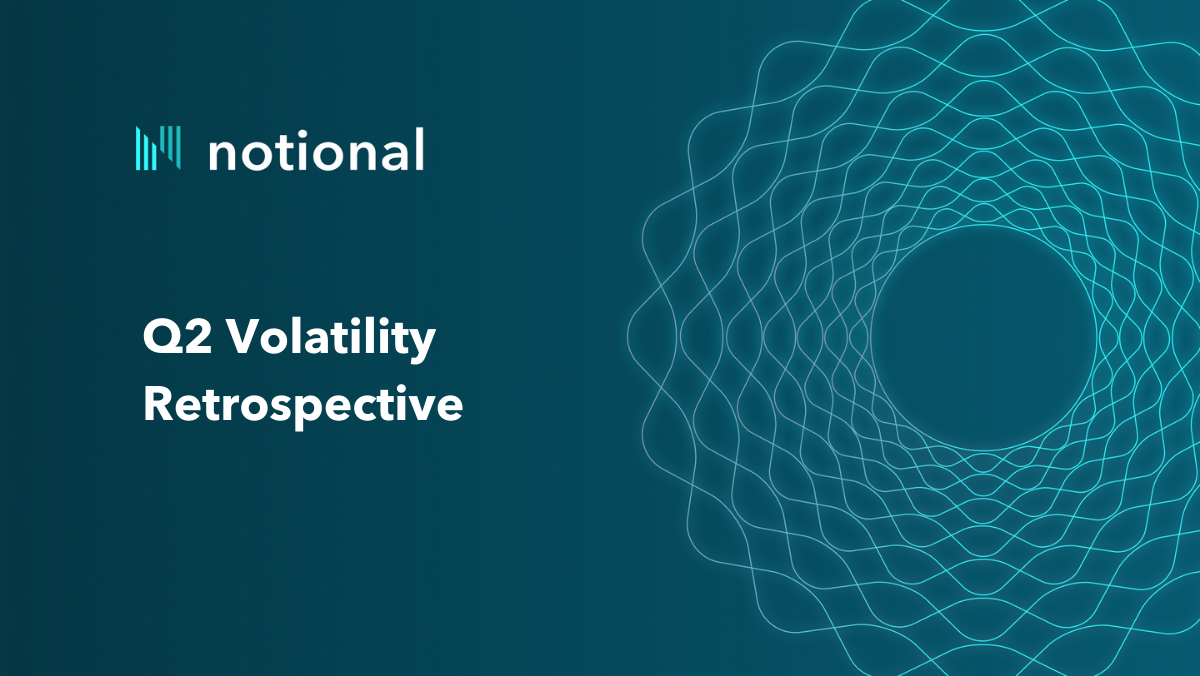 notional

Q2 Volatility Retrospective